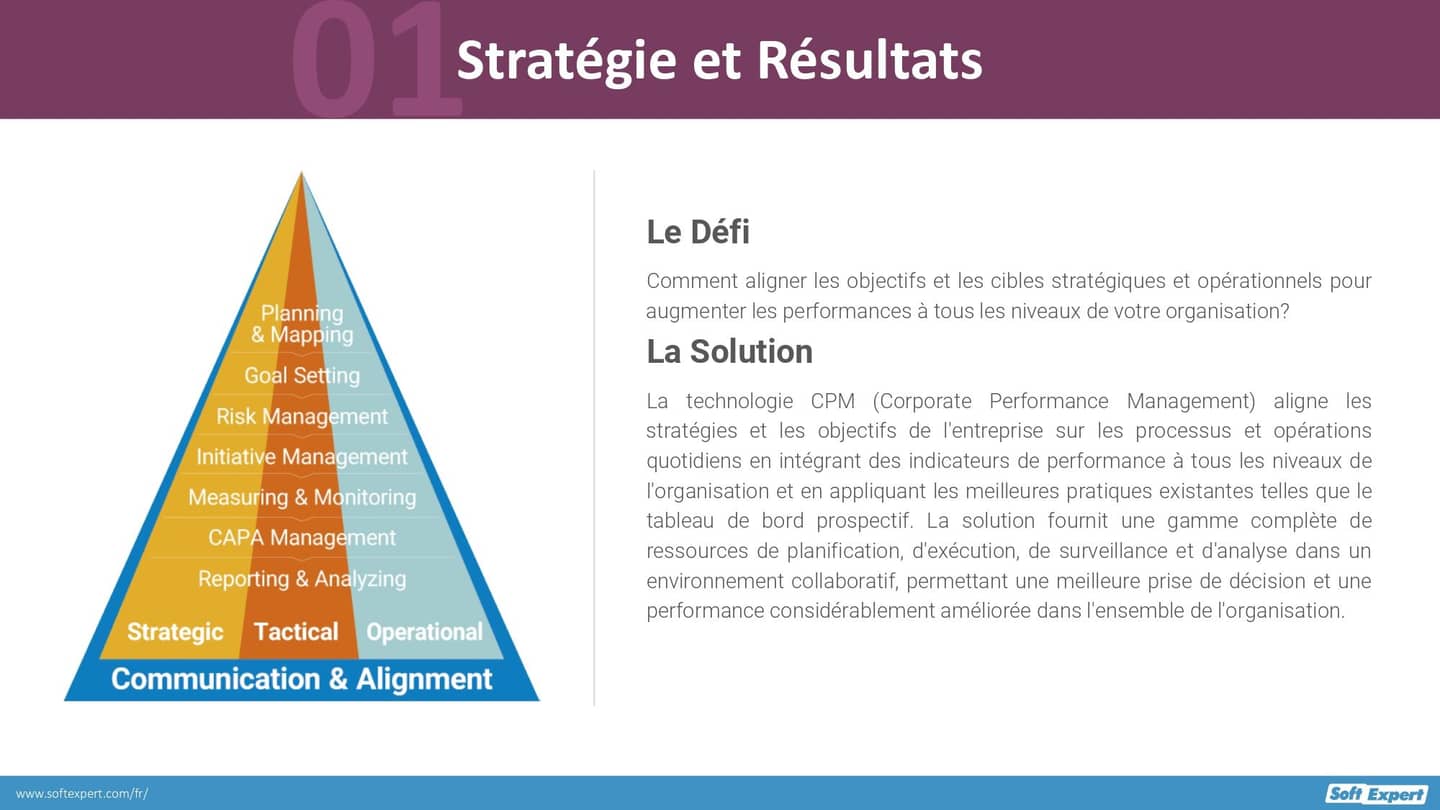 01 Stratégie et Résultats

Planning & Mapping
Goal Setting
Risk Management
Initiative Management
Measuring & Monitoring
CAPA Management
Reporting & Analyzing
Strategic Tactical Operational
Communication & Alignment

Le Défi

Comment aligner les objectifs et les cibles stratégiques et opérationnels pour augmenter les performances à tous les niveaux de votre organisation?

La Solution

La technologie CPM (Corporate Performance Management) aligne les stratégies et les objectifs de l'entreprise sur les processus et opérations quotidiens en intégrant des indicateurs de performance à tous les niveaux de l'organisation et en appliquant les meilleures pratiques existantes telles que le tableau de bord prospectif. La solution fournit une gamme complète de ressources de planification, d'exécution, de surveillance et d'analyse dans un environnement collaboratif, permettant une meilleure prise de décision et une performance considérablement améliorée dans l'ensemble de l'organisation.

www.softexpert.com/fr/

Soft Expert